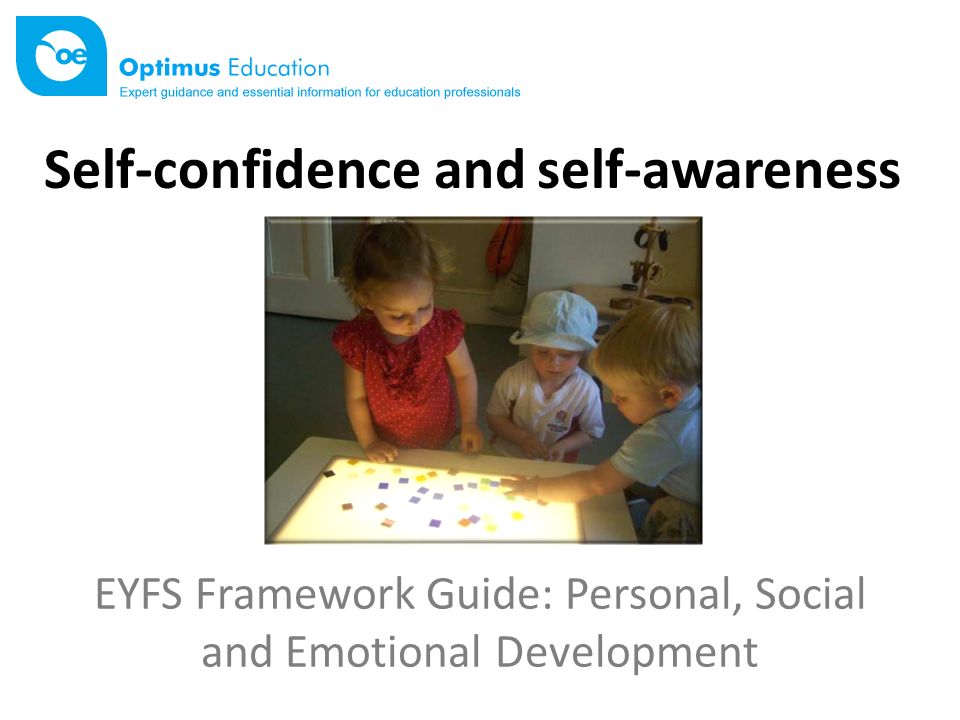 oe
Optimus Education
Expert guidance and essential information for education professionals

Self-confidence and self-awareness

EYFS Framework Guide: Personal, Social and Emotional Development